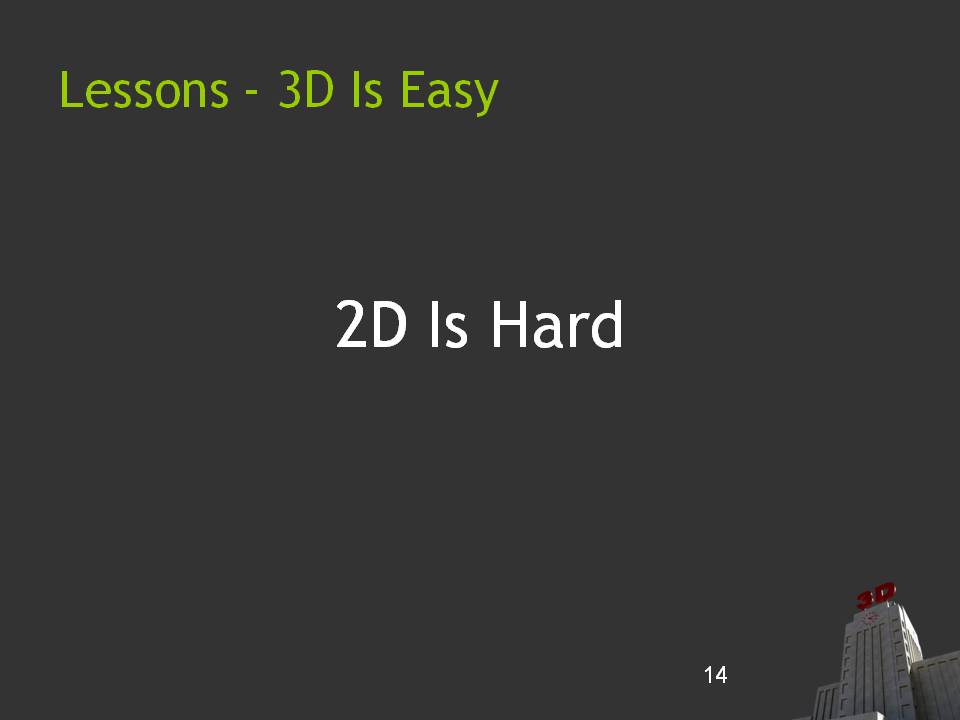 Lessons - 3D Is Easy

2D Is Hard

14

3D